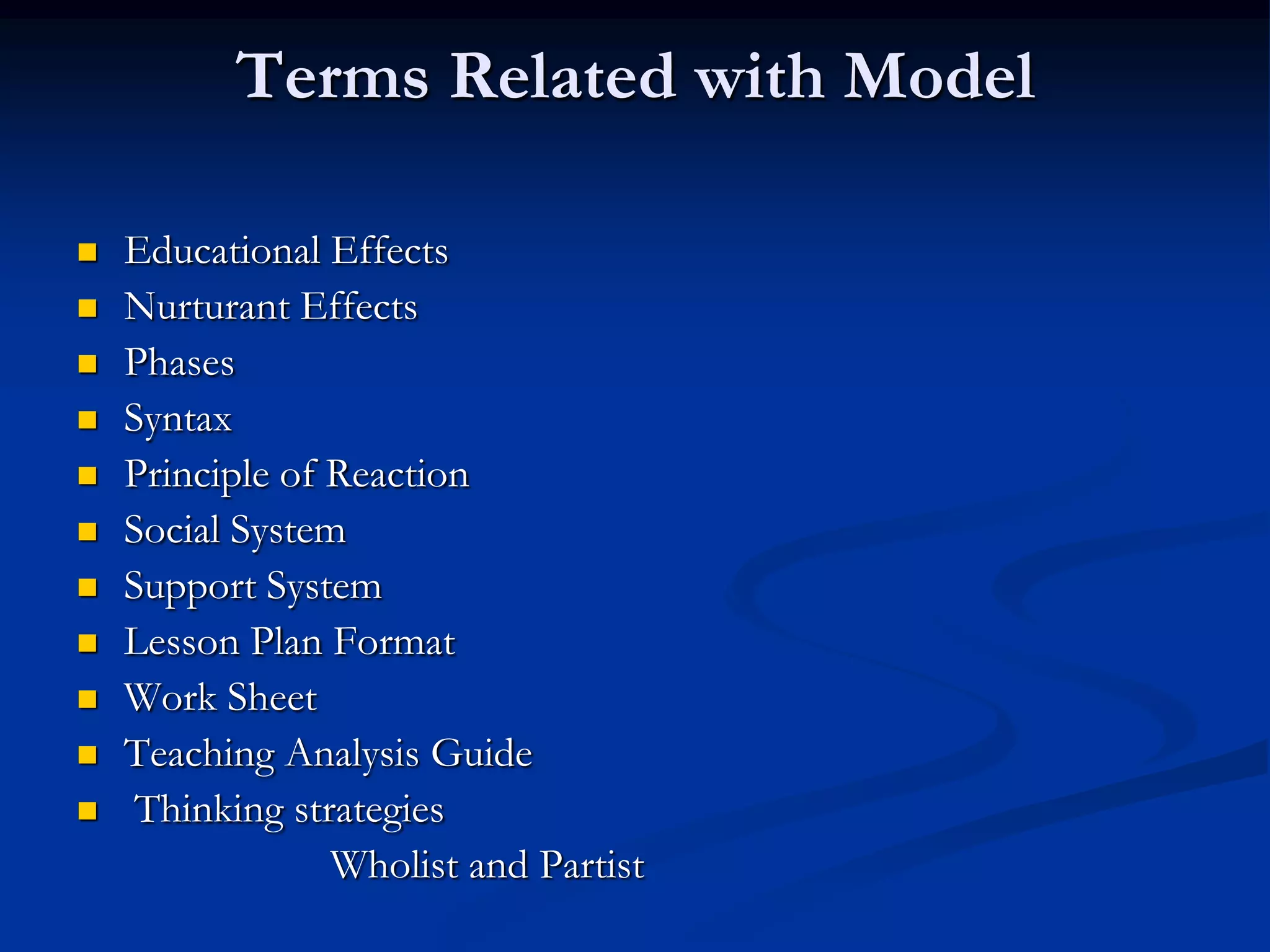 Terms Related with Model

- Educational Effects
- Nurturant Effects
- Phases
- Syntax
- Principle of Reaction
- Social System
- Support System
- Lesson Plan Format
- Work Sheet
- Teaching Analysis Guide
- Thinking strategies

Wholist and Partist